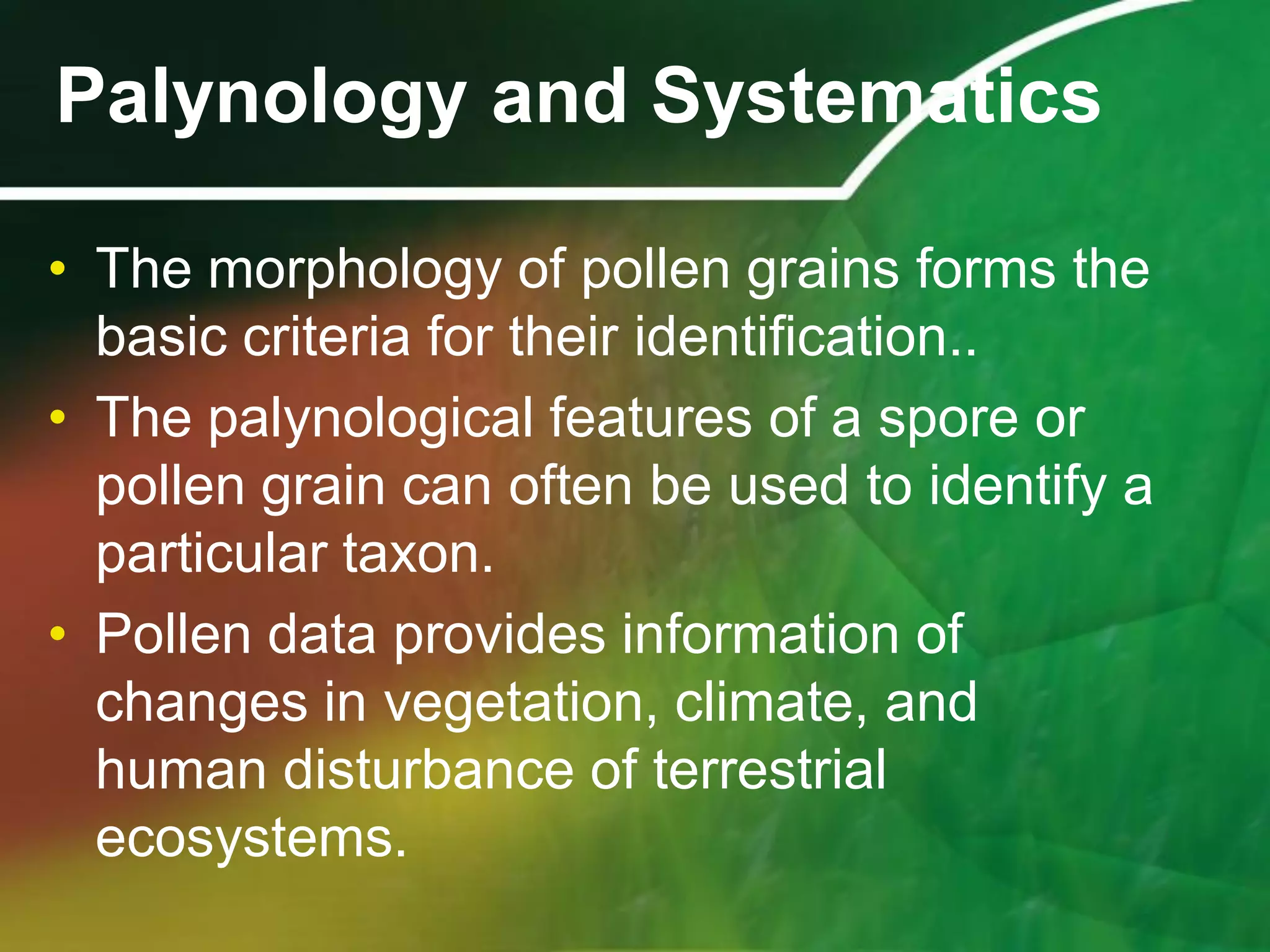 Palynology and Systematics

• The morphology of pollen grains forms the basic criteria for their identification..

• The palynological features of a spore or pollen grain can often be used to identify a particular taxon.

• Pollen data provides information of changes in vegetation, climate, and human disturbance of terrestrial ecosystems.